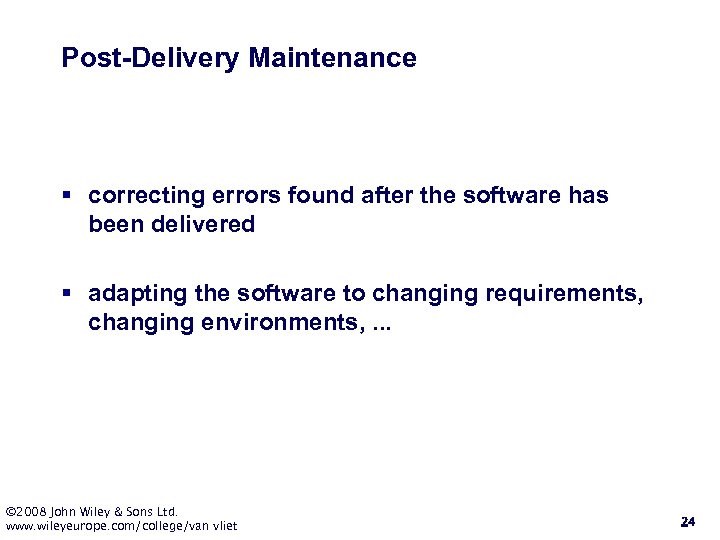 Post-Delivery Maintenance

▪ correcting errors found after the software has been delivered

▪ adapting the software to changing requirements, changing environments, ...

©2008 John Wiley & Sons Ltd.
www.wileyeurope.com/college/van vliet

24